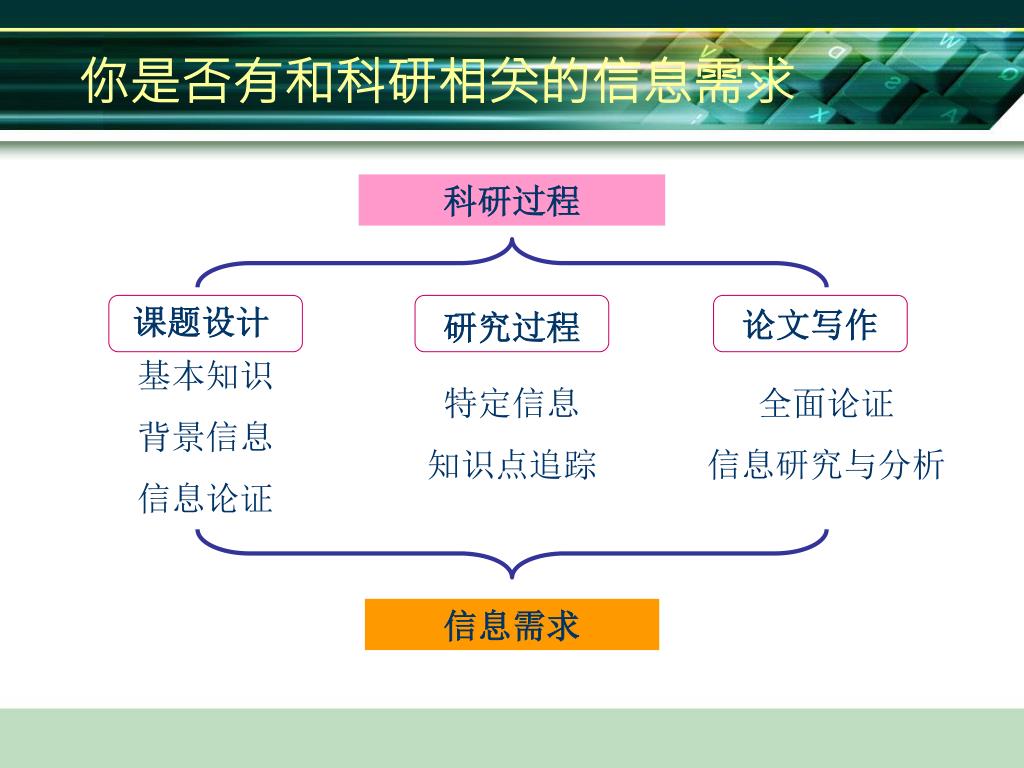 你是否有和科研相关的信息需求

科研过程

课题设计
基本知识
背景信息
信息论证

研究过程
特定信息
知识点追踪

论文写作
全面论证
信息研究与分析

信息需求